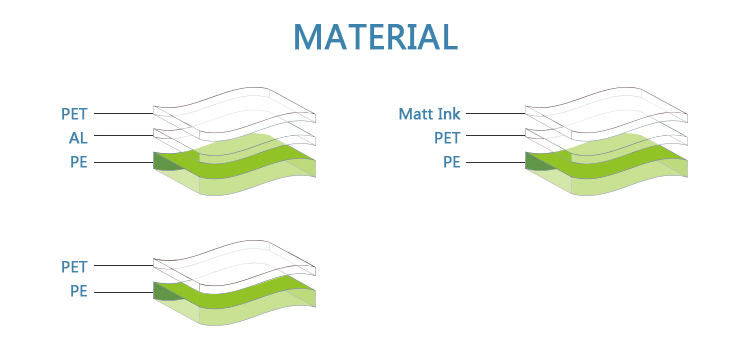 MATERIAL

PET
AL
PE

Matt Ink
PET
PE

PET
PE